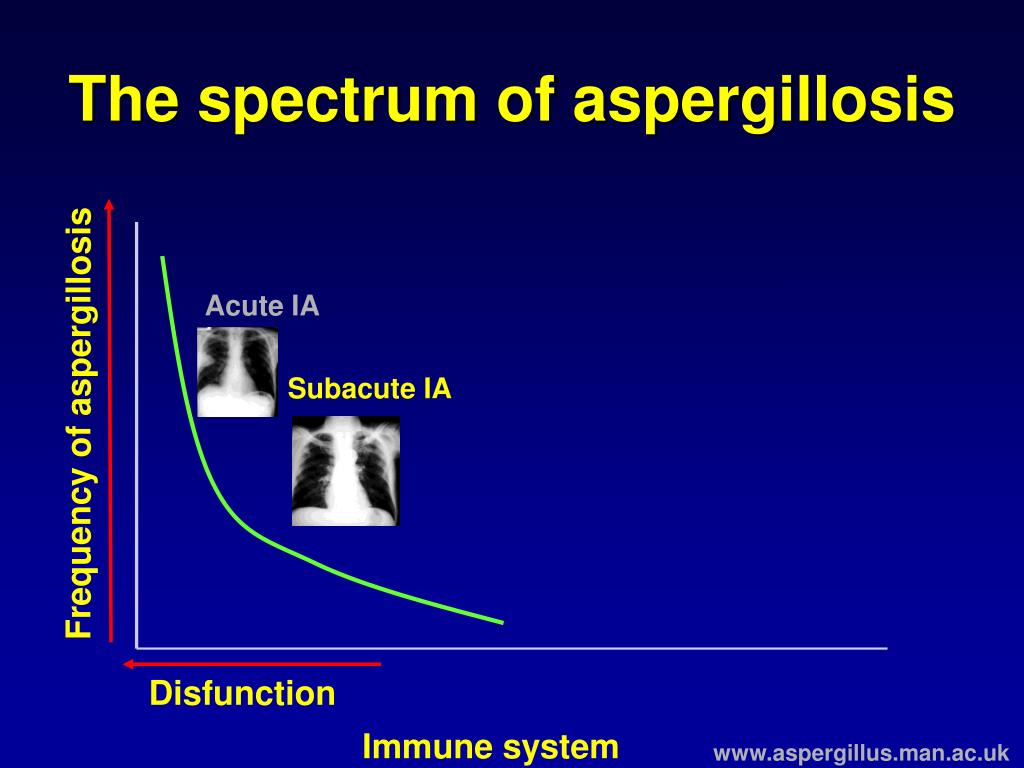 The spectrum of aspergillosis

Frequency of aspergillosis

Acute IA

Subacute IA

Disfunction

Immune system

www.aspergillus.man.ac.uk